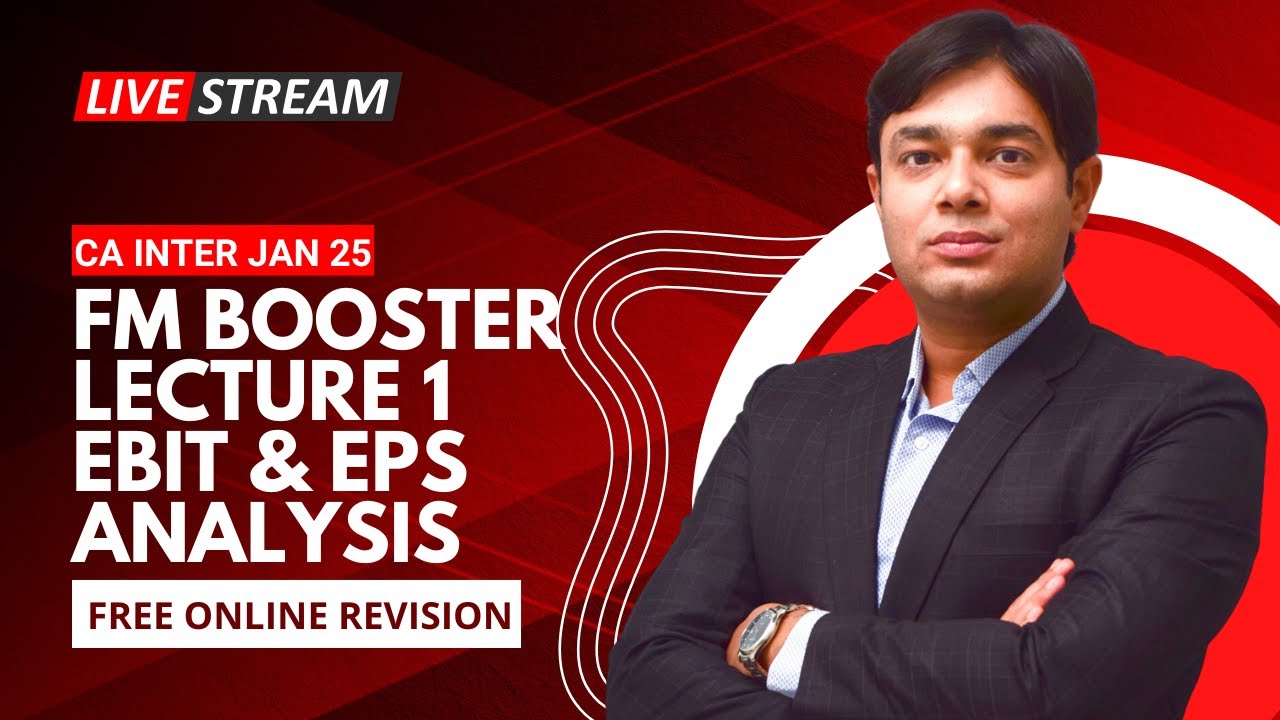 LIVE STREAM

CA INTER JAN 25

FM BOOSTER
LECTURE 1
EBIT & EPS
ANALYSIS

FREE ONLINE REVISION